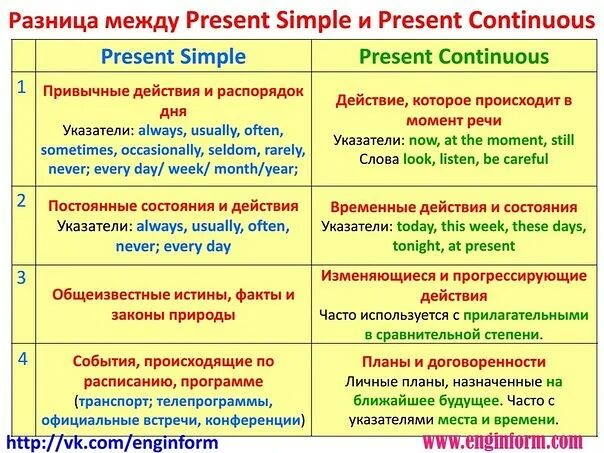 Разница между Present Simple и Present Continuous

| | Present Simple | Present Continuous |
|---|---|---|
| 1 | Привычные действия и распорядок дня Указатели: always, usually, often, sometimes, occasionally, seldom, rarely, never; every day/ week/ month/year; | Действие, которое происходит в момент речи Указатели: now, at the moment, still Слова look, listen, be careful |
| 2 | Постоянные состояния и действия Указатели: always, usually, often, never; every day | Временные действия и состояния Указатели: today, this week, these days, tonight, at present |
| 3 | Общеизвестные истины, факты и законы природы | Изменяющиеся и прогрессирующие действия Часто используется с прилагательными в сравнительной степени. |
| 4 | События, происходящие по расписанию, программе (транспорт; телепрограммы, официальные встречи, конференции) | Планы и договоренности Личные планы, назначенные на ближайшее будущее. Часто с указателями места и времени. |

http://vk.com/enginform
www.enginform.com